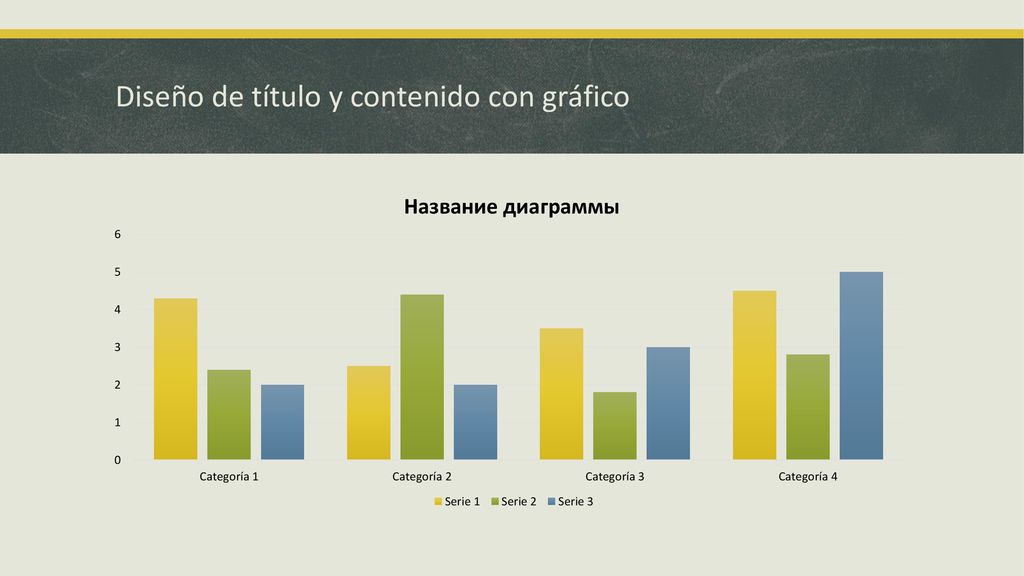 Diseño de título y contenido con gráfico

Название диаграммы

6
5
4
3
2
1
0

Categoría 1
Categoría 2
Categoría 3
Categoría 4

Serie 1 Serie 2 Serie 3